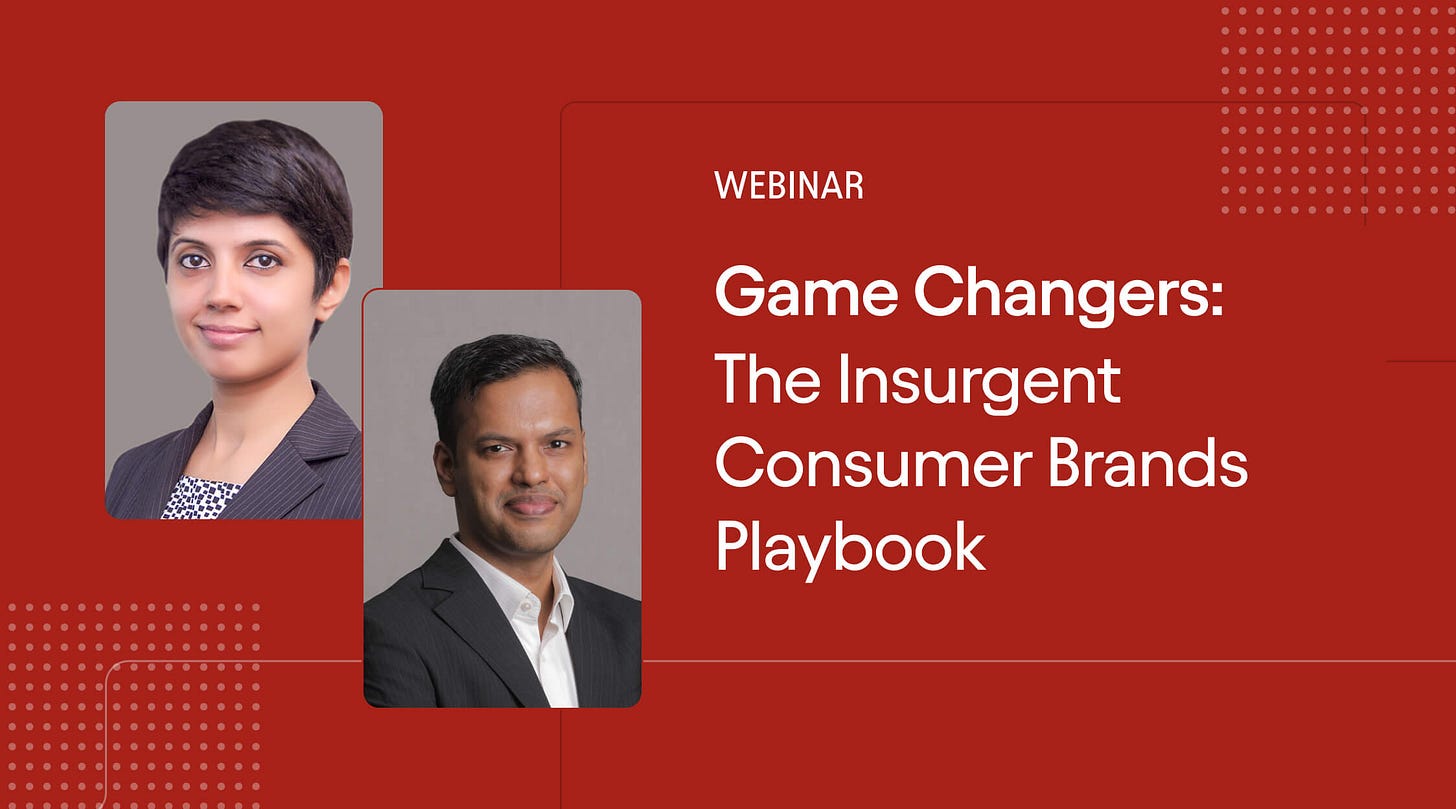 WEBINAR

Game Changers: The Insurgent Consumer Brands Playbook